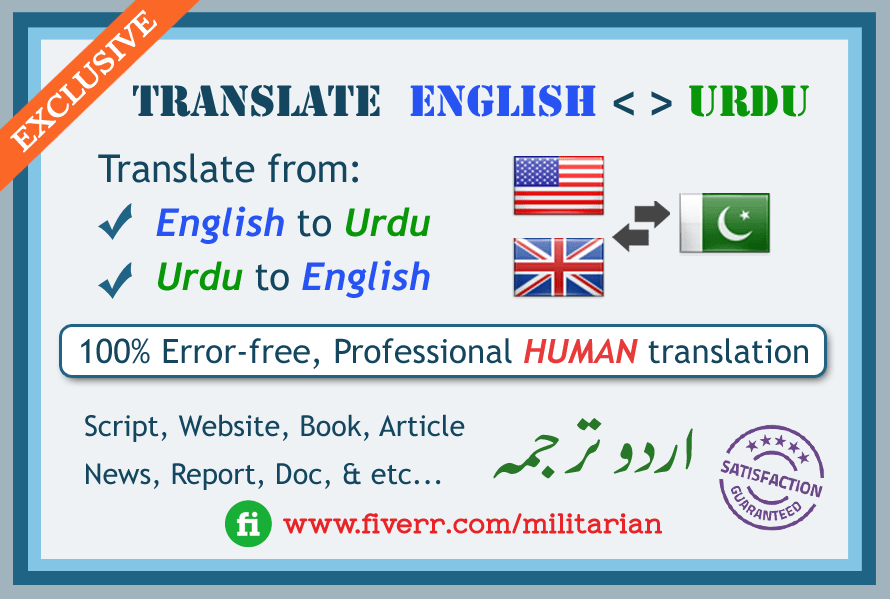 EXCLUSIVE

TRANSLATE ENGLISH < > URDU

Translate from:

English to Urdu

Urdu to English

100% Error-free, Professional HUMAN translation

Script, Website, Book, Article

News, Report, Doc, & etc...

اردو ترجمہ

SATISFACTION GUARANTEED

fi www.fiverr.com/militarian